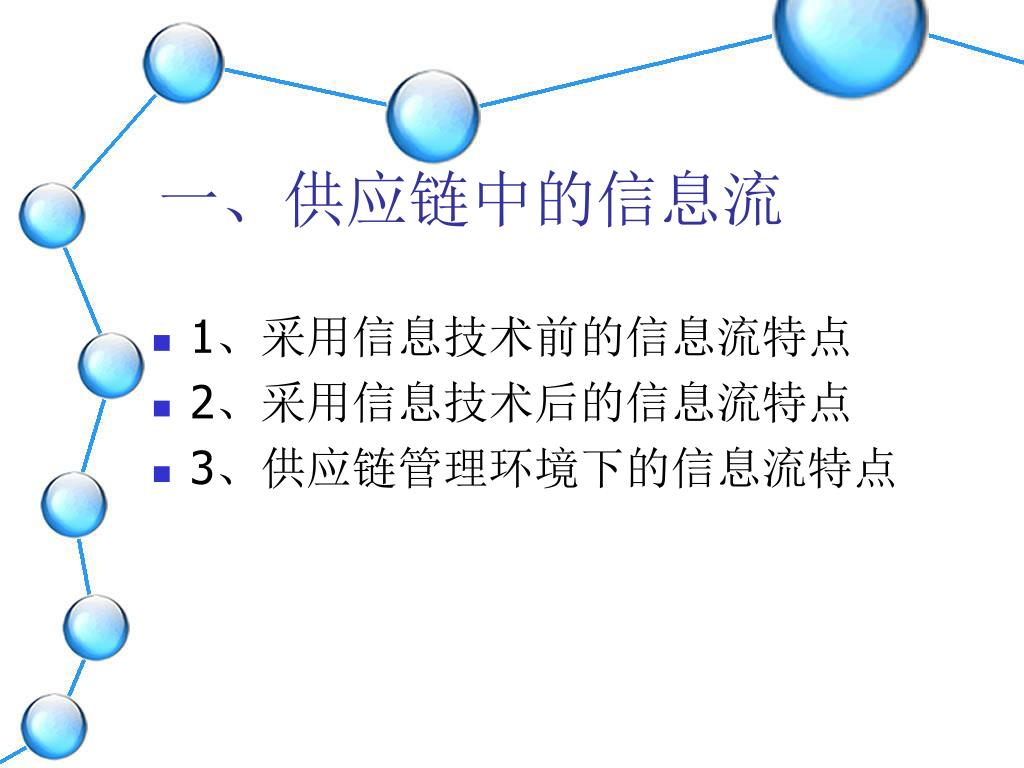 一、供应链中的信息流

- 1、采用信息技术前的信息流特点
- 2、采用信息技术后的信息流特点
- 3、供应链管理环境下的信息流特点